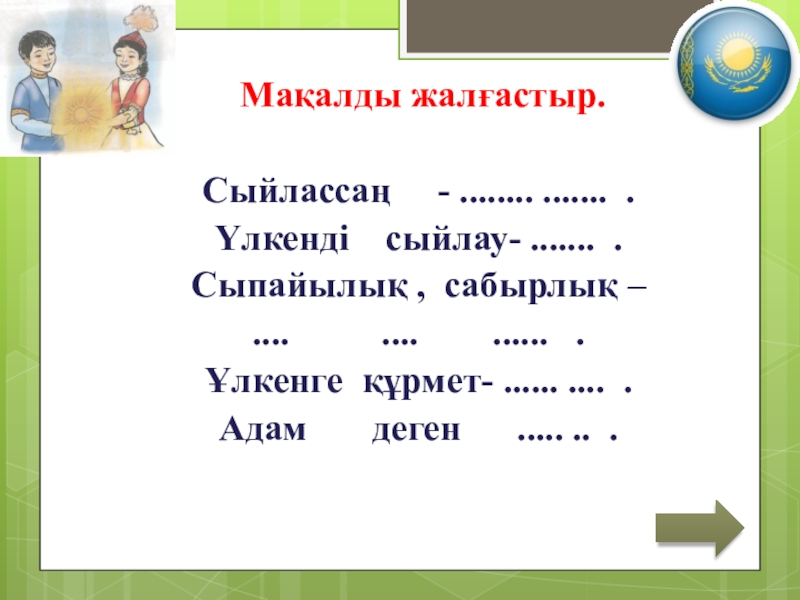 Мақалды жалғастыр.

Сыйлассаң - ........ ....... .
Үлкенді сыйлау- ....... .
Сыпайылық , сабырлық –
.... .... ...... .
Ұлкенге құрмет- ...... .... .
Адам деген ..... .. .